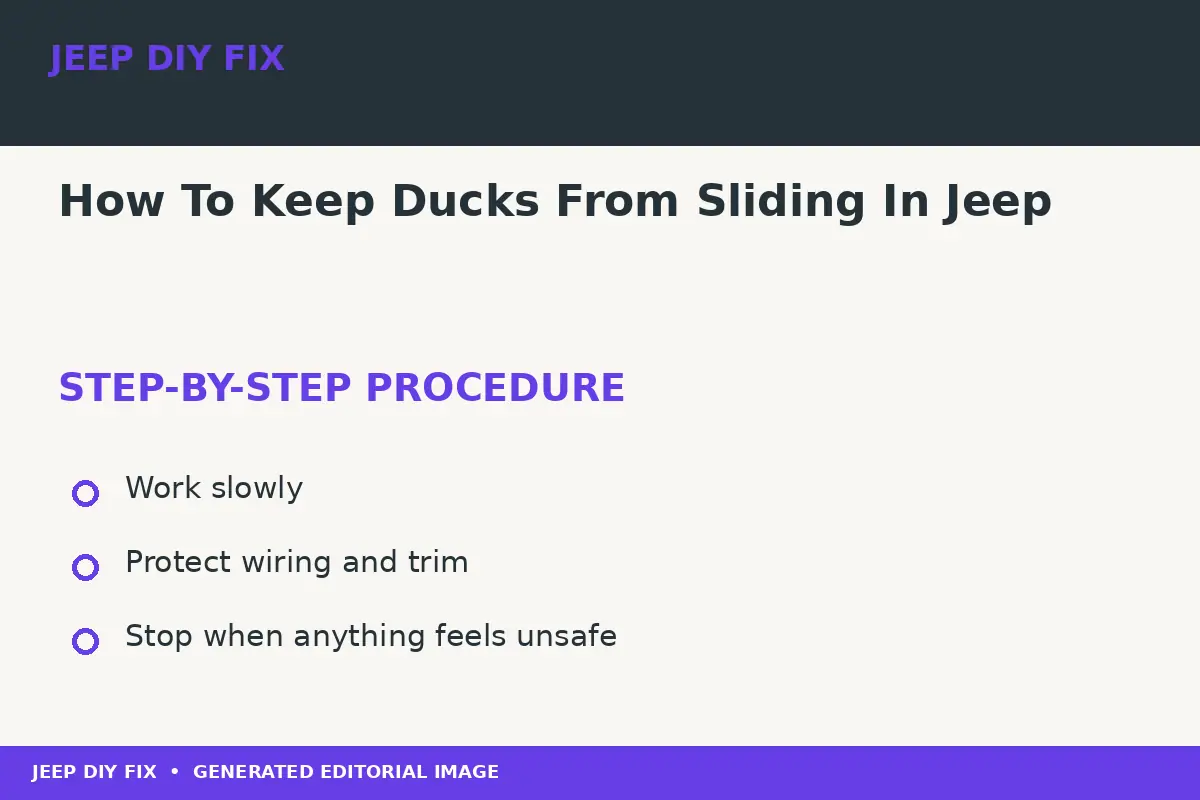 JEEP DIY FIX

How To Keep Ducks From Sliding In Jeep

STEP-BY-STEP PROCEDURE

Work slowly

Protect wiring and trim

Stop when anything feels unsafe

JEEP DIY FIX • GENERATED EDITORIAL IMAGE